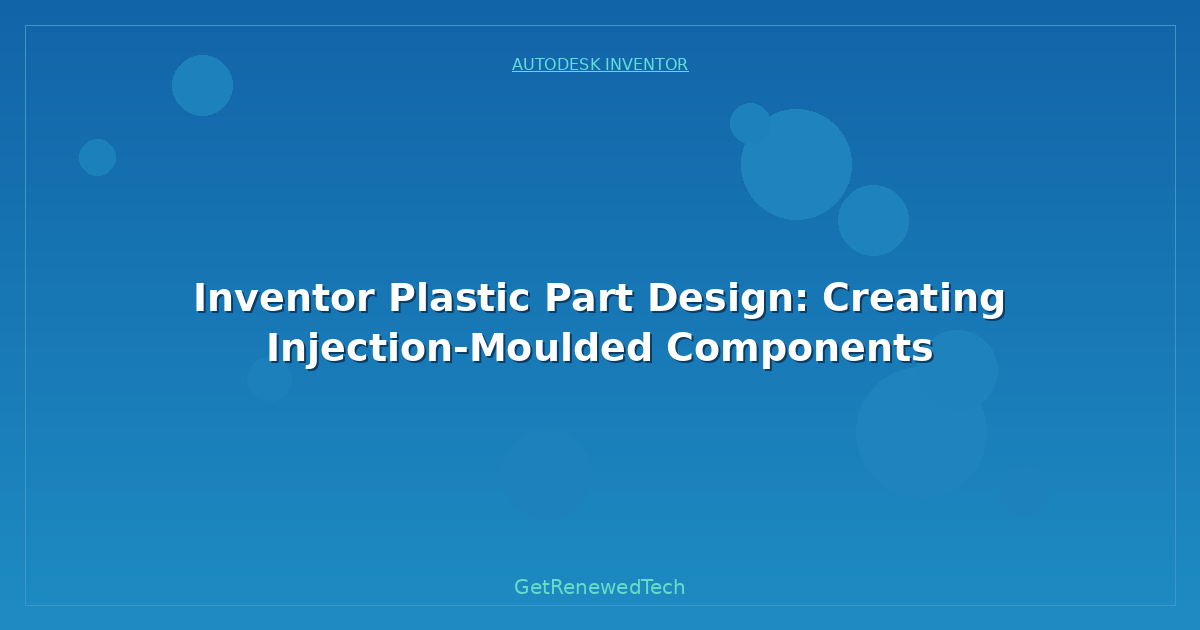 AUTODESK INVENTOR

Inventor Plastic Part Design: Creating Injection-Moulded Components

GetRenewedTech